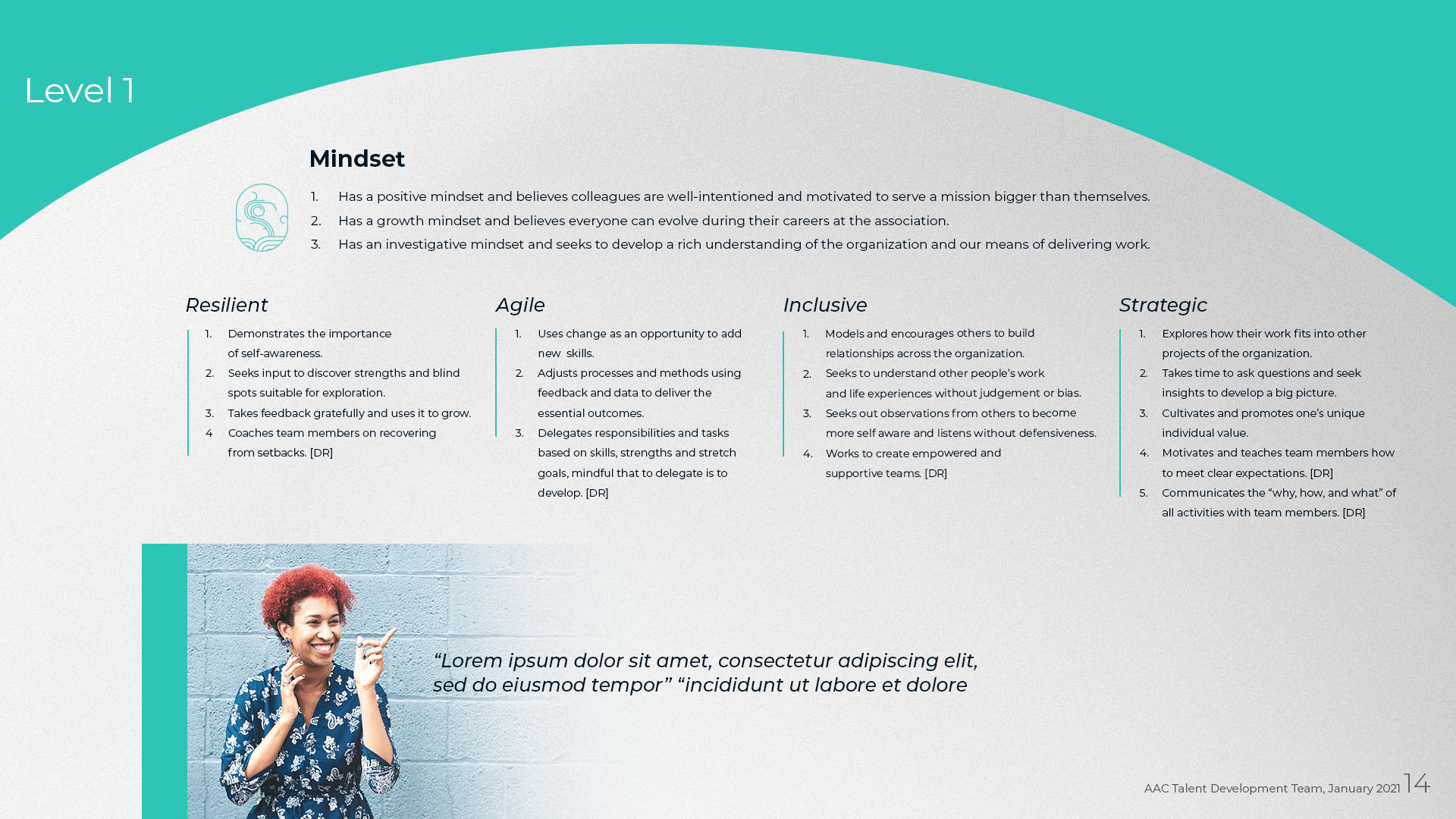 Level 1

Mindset

1. Has a positive mindset and believes colleagues are well-intentioned and motivated to serve a mission bigger than themselves.
2. Has a growth mindset and believes everyone can evolve during their careers at the association.
3. Has an investigative mindset and seeks to develop a rich understanding of the organization and our means of delivering work.

Resilient

1. Demonstrates the importance of self-awareness.
2. Seeks input to discover strengths and blind spots suitable for exploration.
3. Takes feedback gratefully and uses it to grow.
4 Coaches team members on recovering from setbacks. [DR]

Agile

1. Uses change as an opportunity to add new skills.
2. Adjusts processes and methods using feedback and data to deliver the essential outcomes.
3. Delegates responsibilities and tasks based on skills, strengths and stretch goals, mindful that to delegate is to develop. [DR]

Inclusive

1. Models and encourages others to build relationships across the organization.
2. Seeks to understand other people's work and life experiences without judgement or bias.
3. Seeks out observations from others to become more self aware and listens without defensiveness.
4. Works to create empowered and supportive teams. [DR]

Strategic

1. Explores how their work fits into other projects of the organization.
2. Takes time to ask questions and seek insights to develop a big picture.
3. Cultivates and promotes one's unique individual value.
4. Motivates and teaches team members how to meet clear expectations. [DR]
5. Communicates the "why, how, and what" of all activities with team members. [DR]

"Lorem ipsum dolor sit amet, consectetur adipiscing elit, sed do eiusmod tempor" "incididunt ut labore et dolore

AAC Talent Development Team, January 2021 14